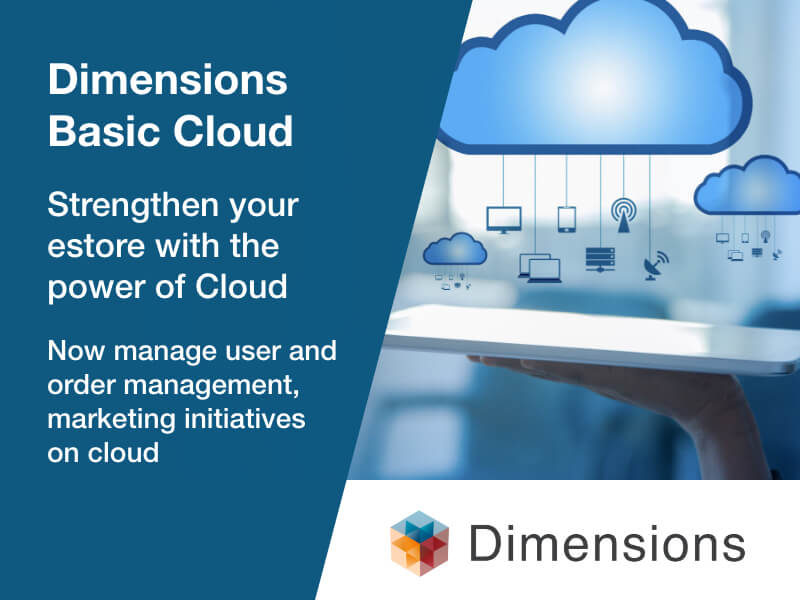 Dimensions Basic Cloud

Strengthen your estore with the power of Cloud

Now manage user and order management, marketing initiatives on cloud

Dimensions